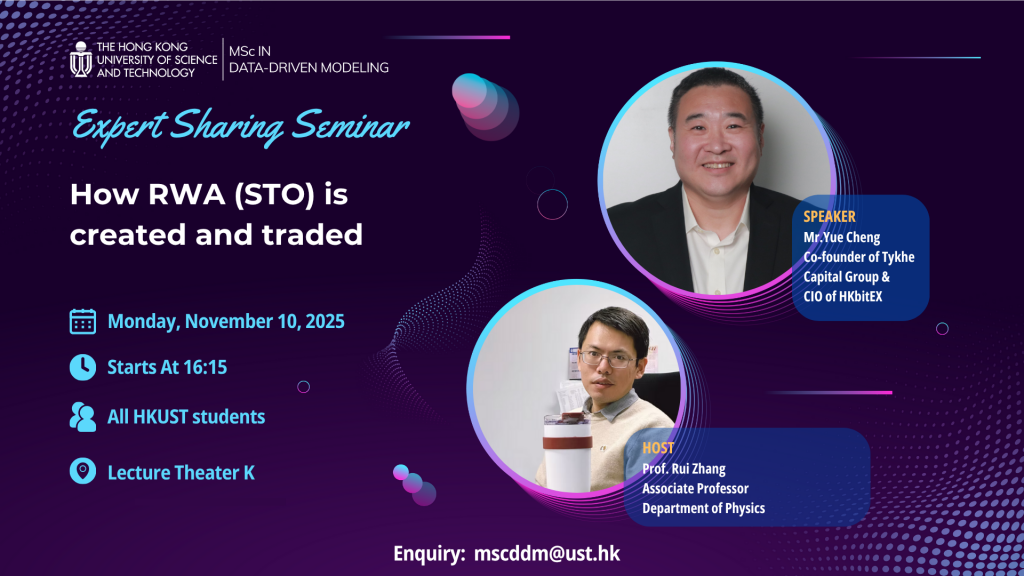 THE HONG KONG UNIVERSITY OF SCIENCE AND TECHNOLOGY
MSc IN DATA-DRIVEN MODELING

Expert Sharing Seminar

How RWA (STO) is created and traded

Monday, November 10, 2025

Starts At 16:15

All HKUST students

Lecture Theater K

SPEAKER
Mr.Yue Cheng
Co-founder of Tykhe Capital Group &
CIO of HKbitEX

HOST
Prof. Rui Zhang
Associate Professor
Department of Physics

Enquiry: mscddm@ust.hk